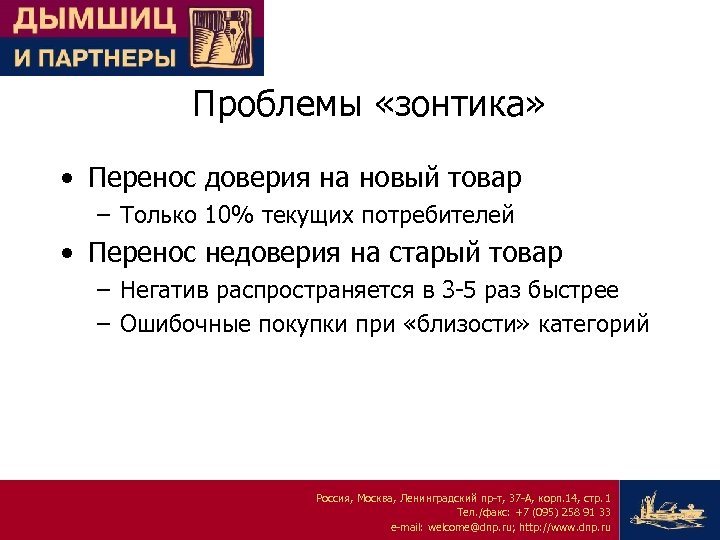 ДЫМШИЦ
И ПАРТНЕРЫ

Проблемы «зонтика»

• Перенос доверия на новый товар
– Только 10% текущих потребителей
• Перенос недоверия на старый товар
– Негатив распространяется в 3-5 раз быстрее
– Ошибочные покупки при «близости» категорий

Россия, Москва, Ленинградский пр-т, 37-А, корп.14, стр. 1
Тел./факс: +7 (095) 258 91 33
e-mail: welcome@dnp.ru; http://www.dnp.ru